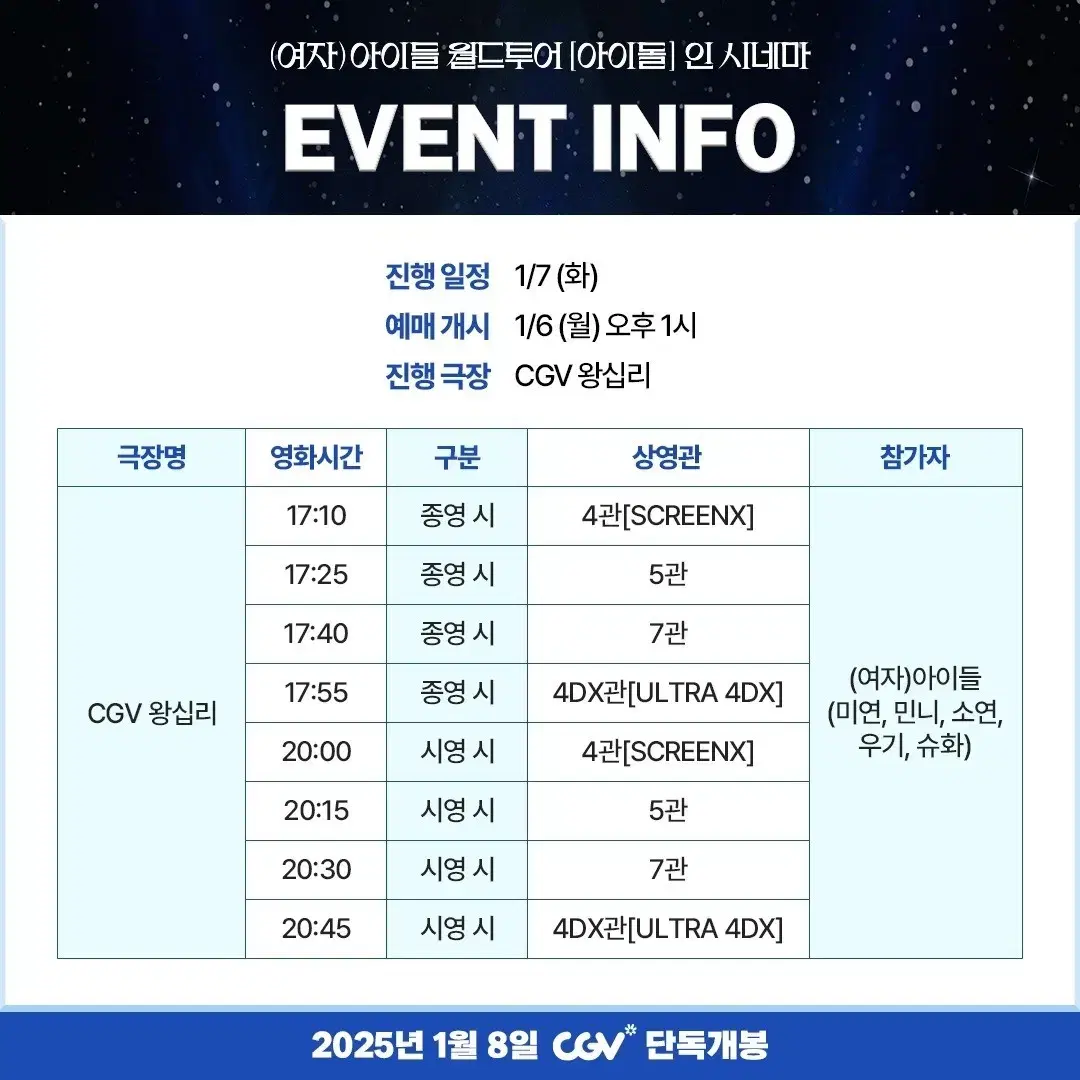 (여자)아이들 월드투어 [아이돌] 인 시네마

EVENT INFO

진행 일정 1/7 (화)
예매 개시 1/6 (월) 오후 1시
진행 극장 CGV 왕십리

| 극장명 | 영화시간 | 구분 | 상영관 | 참가자 |
|---|---|---|---|---|
| CGV 왕십리 | 17:10 | 종영 시 | 4관[SCREENX] | (여자)아이들 (미연, 민니, 소연, 우기, 슈화) |
| | 17:25 | 종영 시 | 5관 | |
| | 17:40 | 종영 시 | 7관 | |
| | 17:55 | 종영 시 | 4DX관[ULTRA 4DX] | |
| | 20:00 | 시영 시 | 4관[SCREENX] | |
| | 20:15 | 시영 시 | 5관 | |
| | 20:30 | 시영 시 | 7관 | |
| | 20:45 | 시영 시 | 4DX관[ULTRA 4DX] | |

2025년 1월 8일 CGV 단독개봉